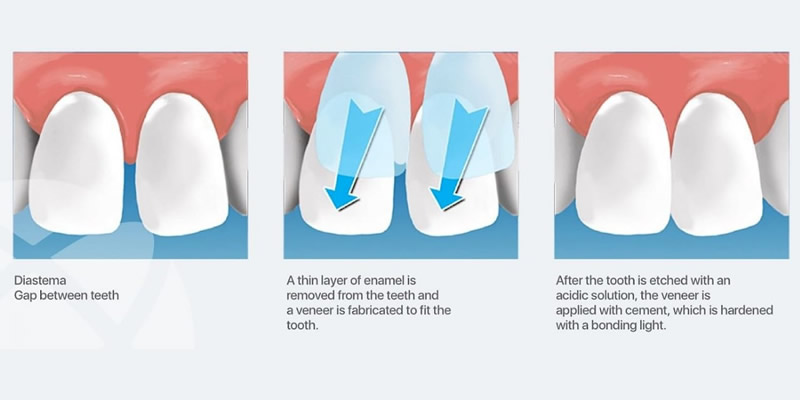 Diastema
Gap between teeth

A thin layer of enamel is removed from the teeth and a veneer is fabricated to fit the tooth.

After the tooth is etched with an acidic solution, the veneer is applied with cement, which is hardened with a bonding light.